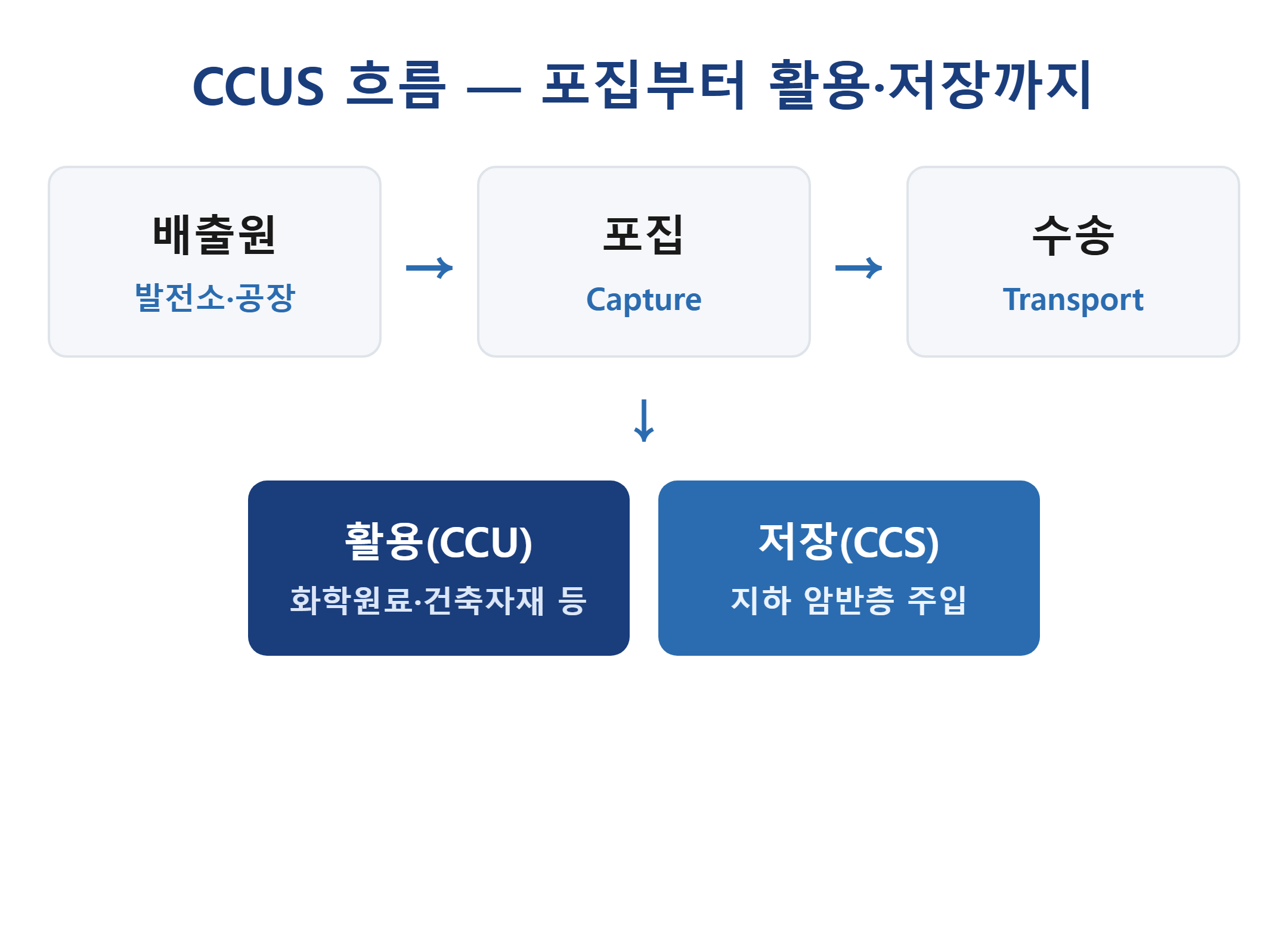 CCUS 흐름 — 포집부터 활용·저장까지

배출원
발전소·공장

→

포집
Capture

→

수송
Transport

↓

활용(CCU)
화학원료·건축자재 등

저장(CCS)
지하 암반층 주입